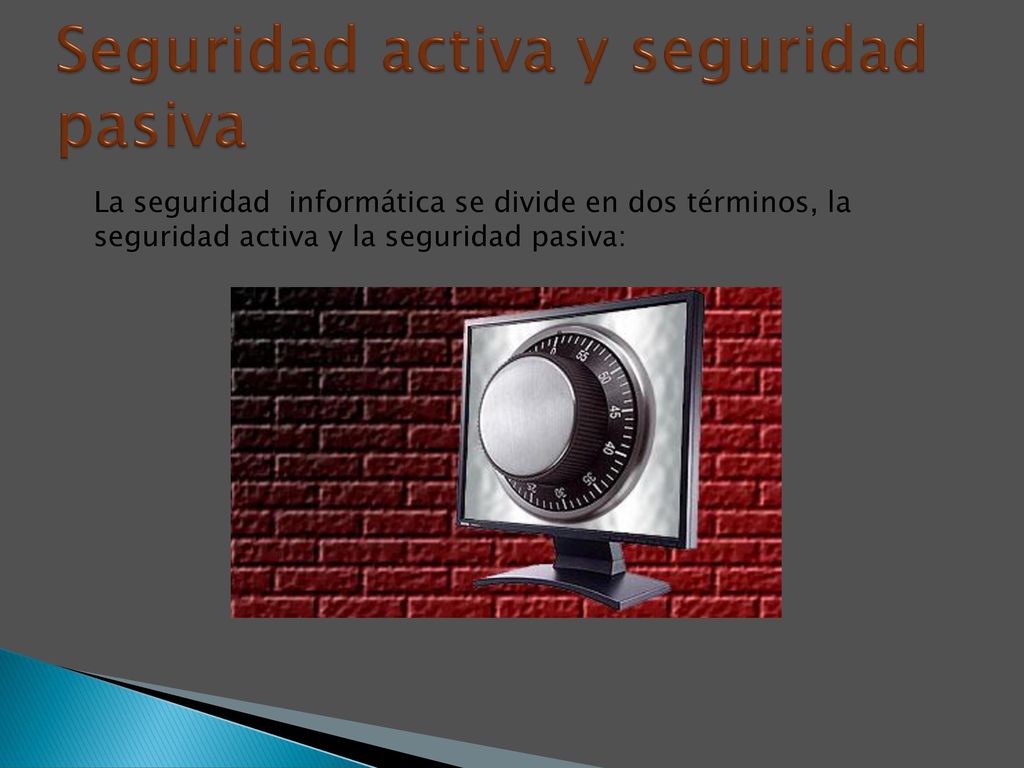 Seguridad activa y seguridad pasiva

La seguridad informática se divide en dos términos, la seguridad activa y la seguridad pasiva:

0
55
50
45
40
35
30
25